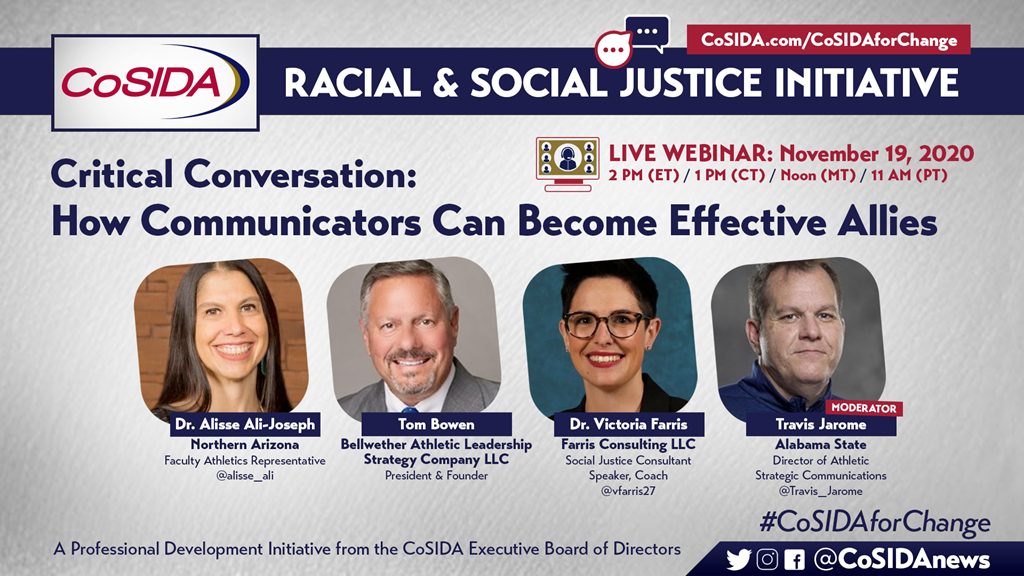 CoSIDA.com/CoSIDAforChange

CoSIDA

RACIAL & SOCIAL JUSTICE INITIATIVE

LIVE WEBINAR: November 19, 2020
2 PM (ET) / 1 PM (CT) / Noon (MT) / 11 AM (PT)

Critical Conversation:
How Communicators Can Become Effective Allies

Dr. Alisse Ali-Joseph
Northern Arizona
Faculty Athletics Representative
@alisse_ali

Tom Bowen
Bellwether Athletic Leadership Strategy Company LLC
President & Founder

Dr. Victoria Farris
Farris Consulting LLC
Social Justice Consultant
Speaker, Coach
@vfarris27

MODERATOR
Travis Jarome
Alabama State
Director of Athletic
Strategic Communications
@Travis_Jarome

#CoSIDAforChange

A Professional Development Initiative from the CoSIDA Executive Board of Directors

@CoSIDAnews